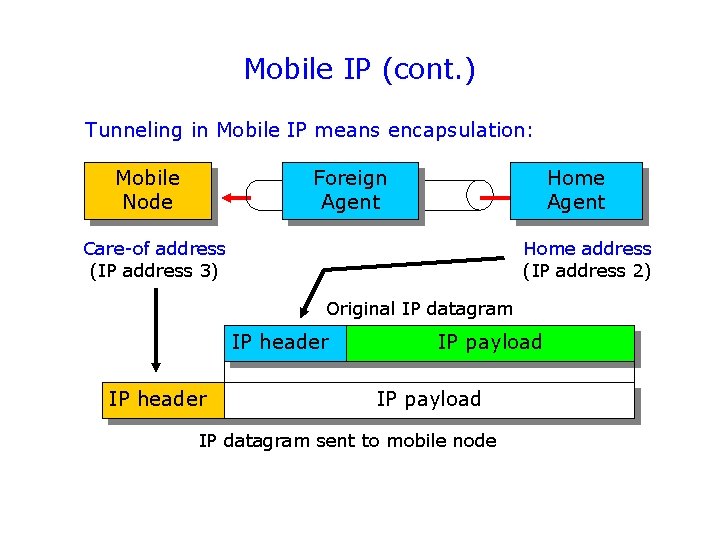 Mobile IP (cont.)

Tunneling in Mobile IP means encapsulation:

Mobile Node

Foreign Agent

Home Agent

Care-of address
(IP address 3)

Home address
(IP address 2)

Original IP datagram

IP header

IP payload

IP header

IP payload

IP datagram sent to mobile node